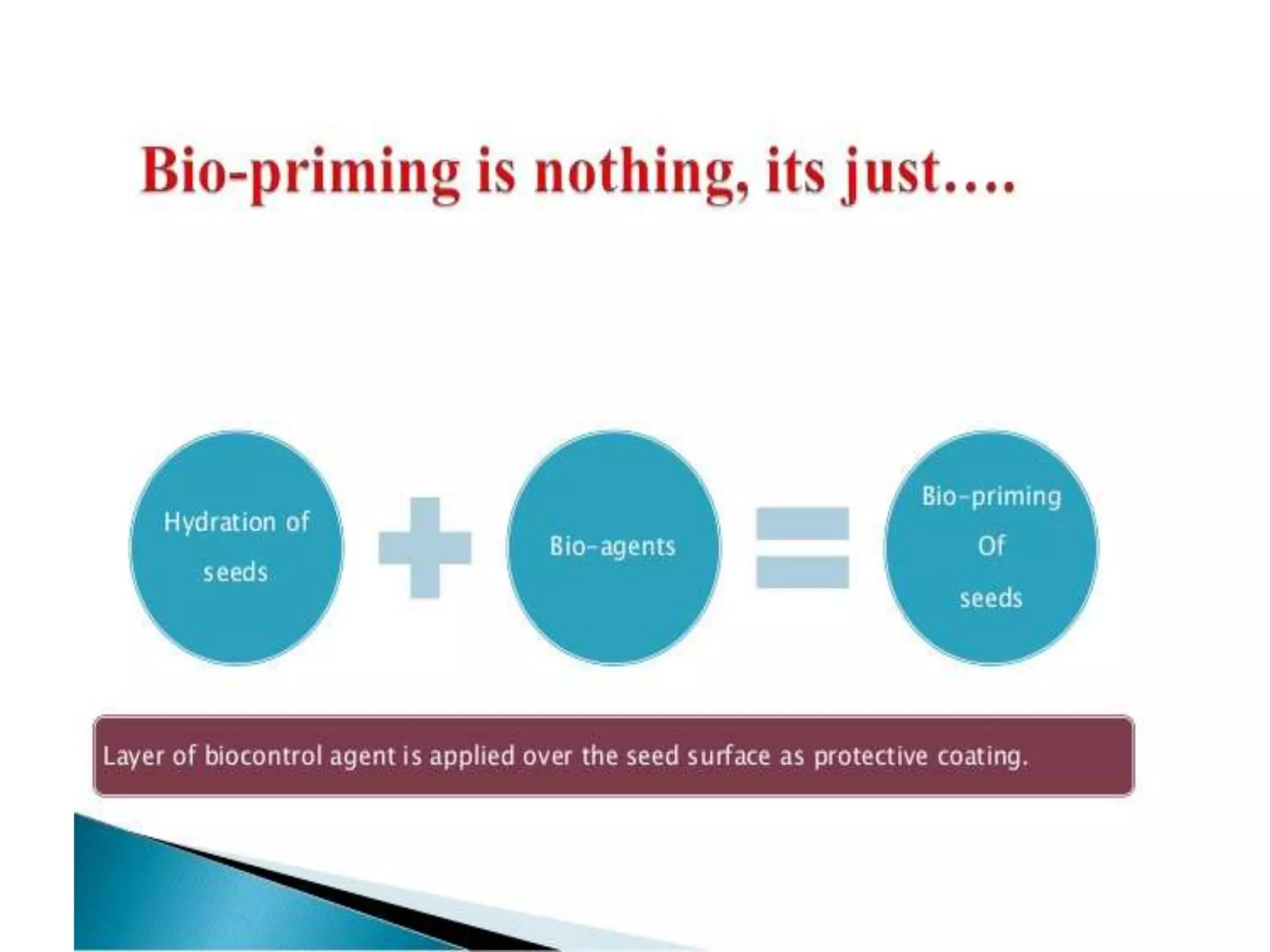 Bio-priming is nothing, its just….

Hydration of seeds

Bio-agents

Bio-priming Of seeds

Layer of biocontrol agent is applied over the seed surface as protective coating.